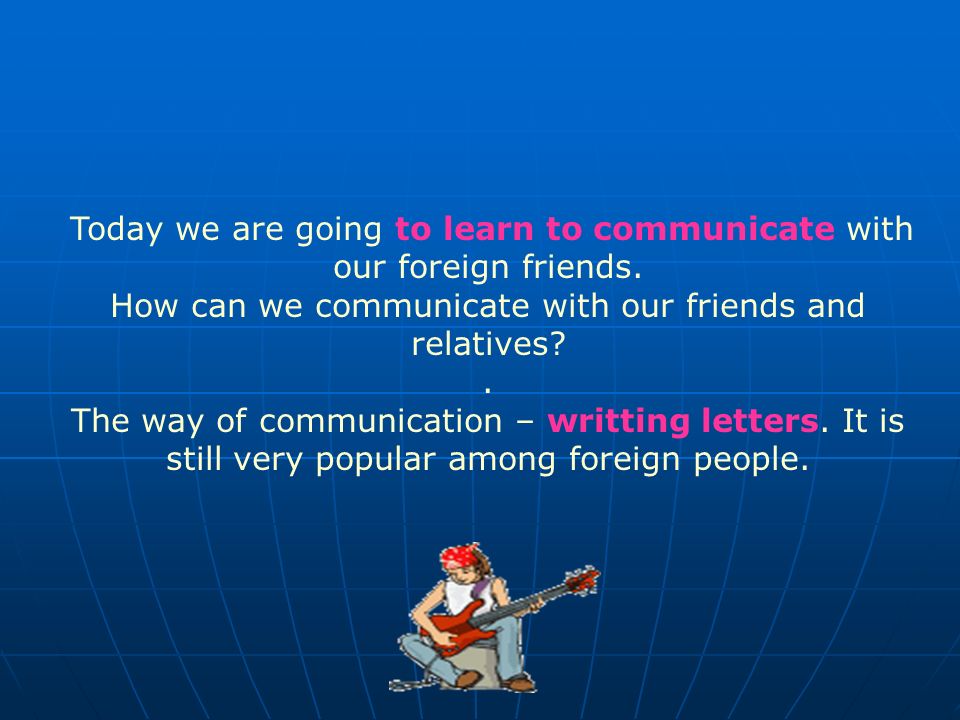 Today we are going to learn to communicate with our foreign friends.
How can we communicate with our friends and relatives?
.
The way of communication – writting letters. It is still very popular among foreign people.